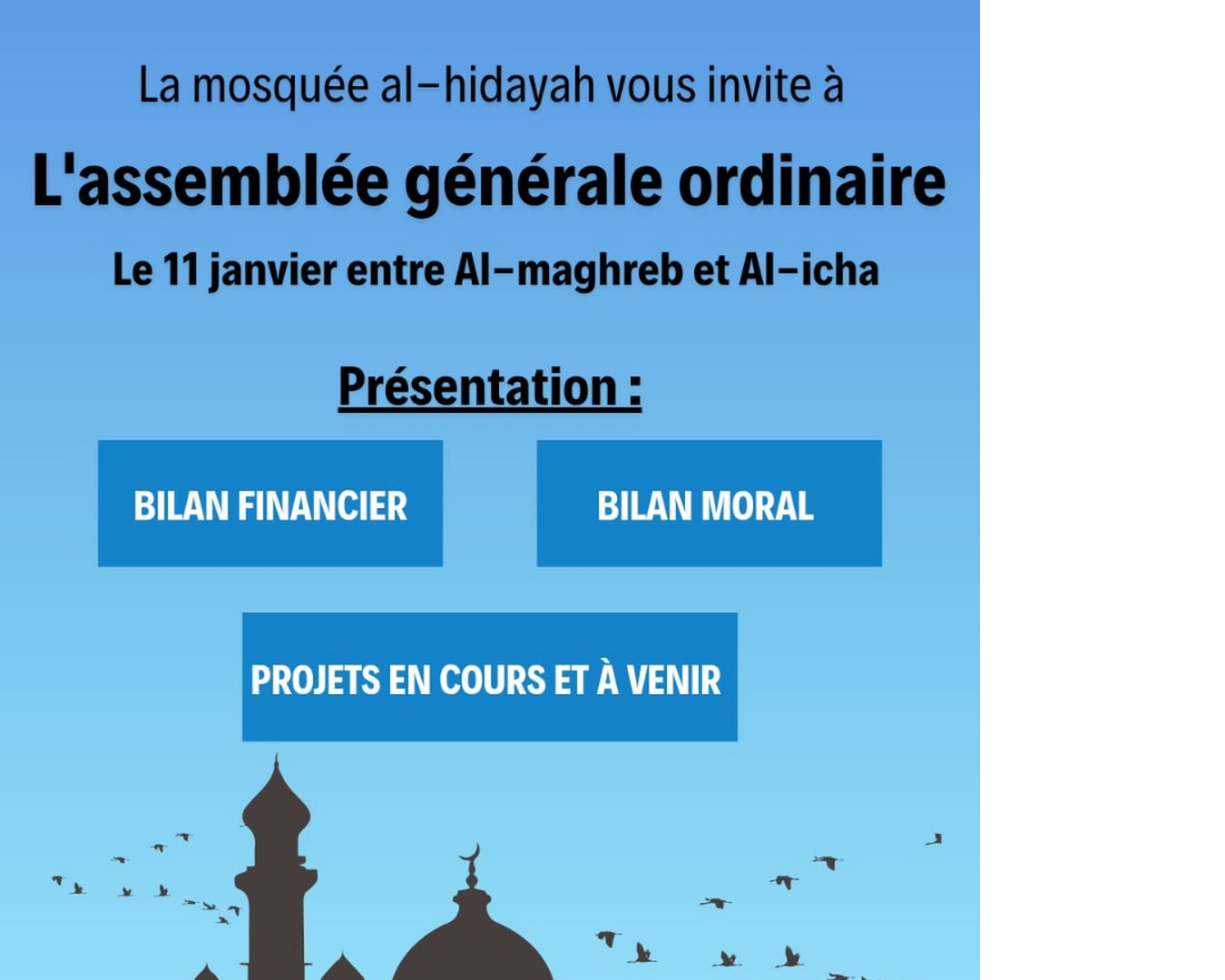 La mosquée al-hidayah vous invite à

L'assemblée générale ordinaire

Le 11 janvier entre Al-maghreb et Al-icha

Présentation :

BILAN FINANCIER

BILAN MORAL

PROJETS EN COURS ET À VENIR